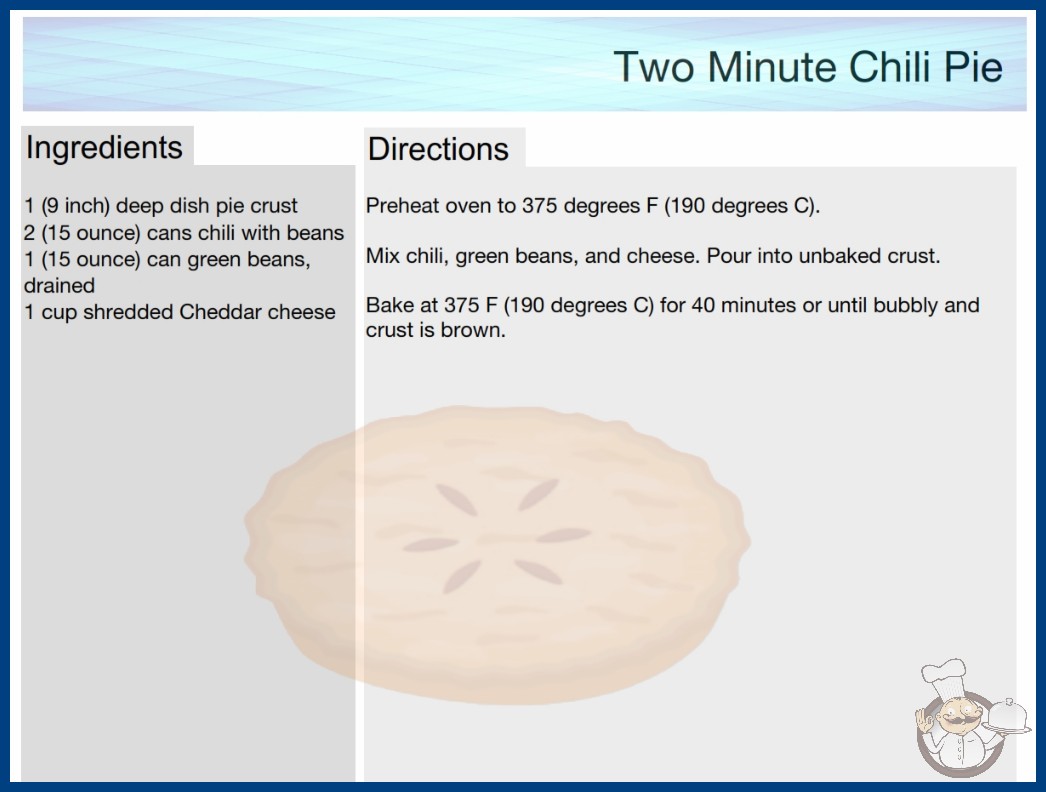 Two Minute Chili Pie

Ingredients

1 (9 inch) deep dish pie crust
2 (15 ounce) cans chili with beans
1 (15 ounce) can green beans, drained
1 cup shredded Cheddar cheese

Directions

Preheat oven to 375 degrees F (190 degrees C).

Mix chili, green beans, and cheese. Pour into unbaked crust.

Bake at 375 F (190 degrees C) for 40 minutes or until bubbly and crust is brown.